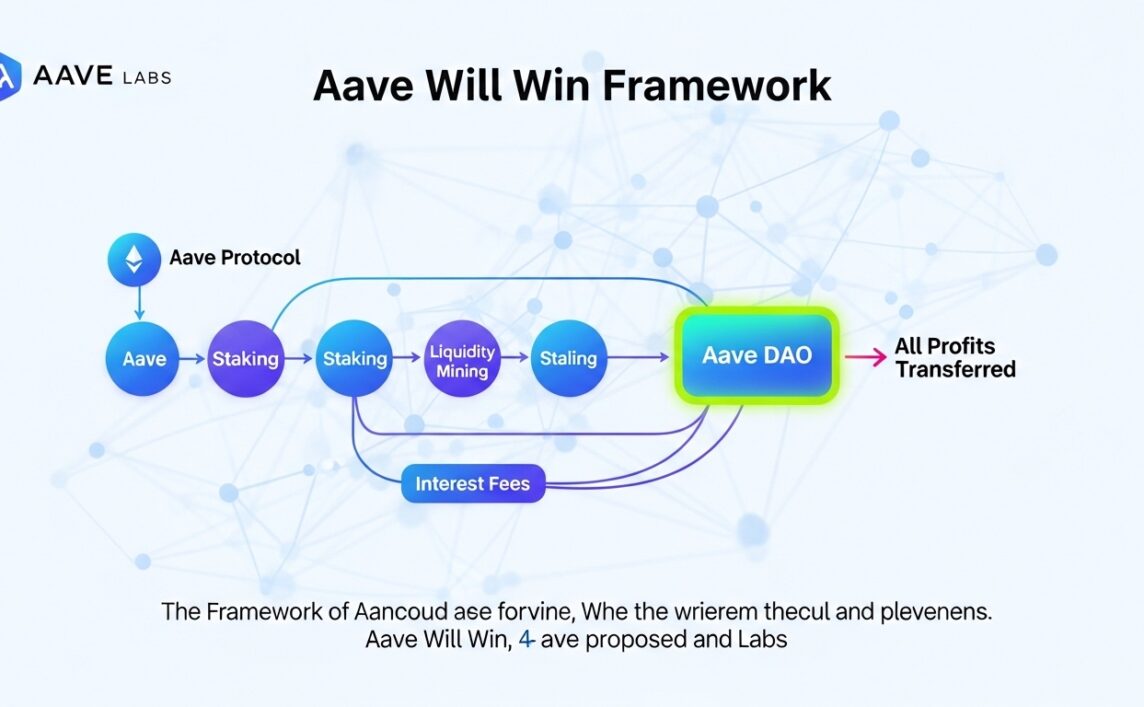 AAVE LABS

Aave Will Win Framework

Aave Protocol

Aave

Staking

Staking

Liquidity Mining

Staling

Aave DAO

All Profits Transferred

Interest Fees

The Framework of Aancoud ase forvine, Whe the wrierem thecul and plevenens. Aave Will Win, 4 ave proposed and Labs